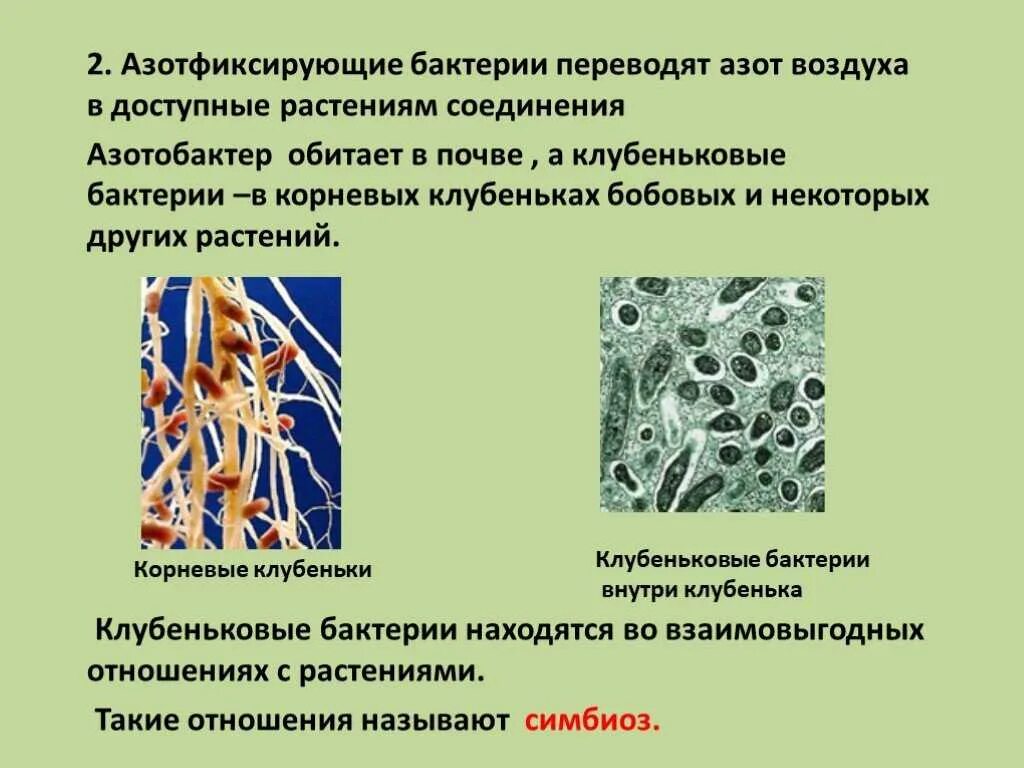 2. Азотфиксирующие бактерии переводят азот воздуха в доступные растениям соединения

Азотобактер обитает в почве , а клубеньковые бактерии –в корневых клубеньках бобовых и некоторых других растений.

Корневые клубеньки

Клубеньковые бактерии внутри клубенька

Клубеньковые бактерии находятся во взаимовыгодных отношениях с растениями.

Такие отношения называют симбиоз.